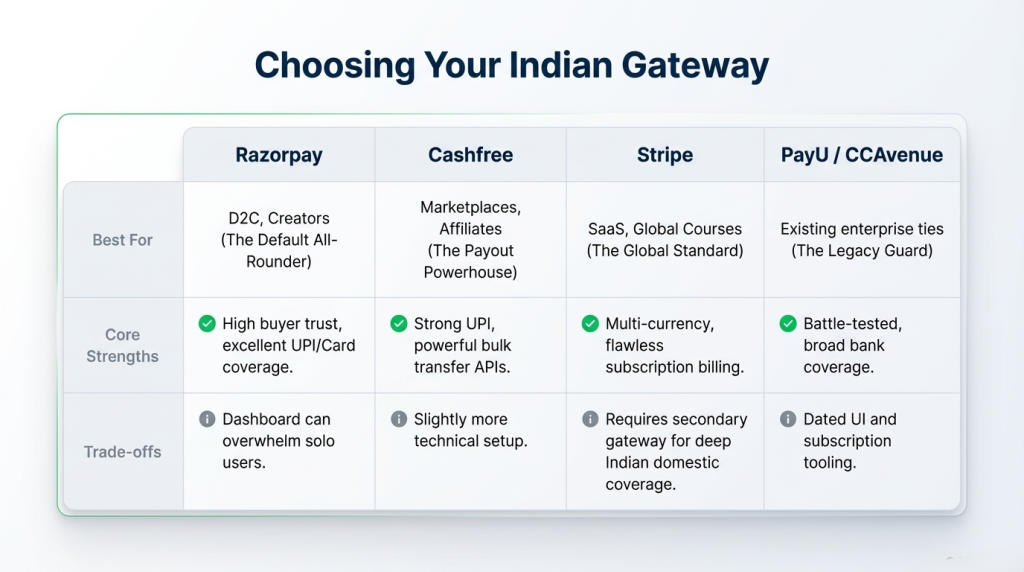 Choosing Your Indian Gateway

| | Razorpay | Cashfree | Stripe | PayU / CCAvenue |
|---|---|---|---|---|
| Best For | D2C, Creators (The Default All-Rounder) | Marketplaces, Affiliates (The Payout Powerhouse) | SaaS, Global Courses (The Global Standard) | Existing enterprise ties (The Legacy Guard) |
| Core Strengths | High buyer trust, excellent UPI/Card coverage. | Strong UPI, powerful bulk transfer APIs. | Multi-currency, flawless subscription billing. | Battle-tested, broad bank coverage. |
| Trade-offs | Dashboard can overwhelm solo users. | Slightly more technical setup. | Requires secondary gateway for deep Indian domestic coverage. | Dated UI and subscription tooling. |